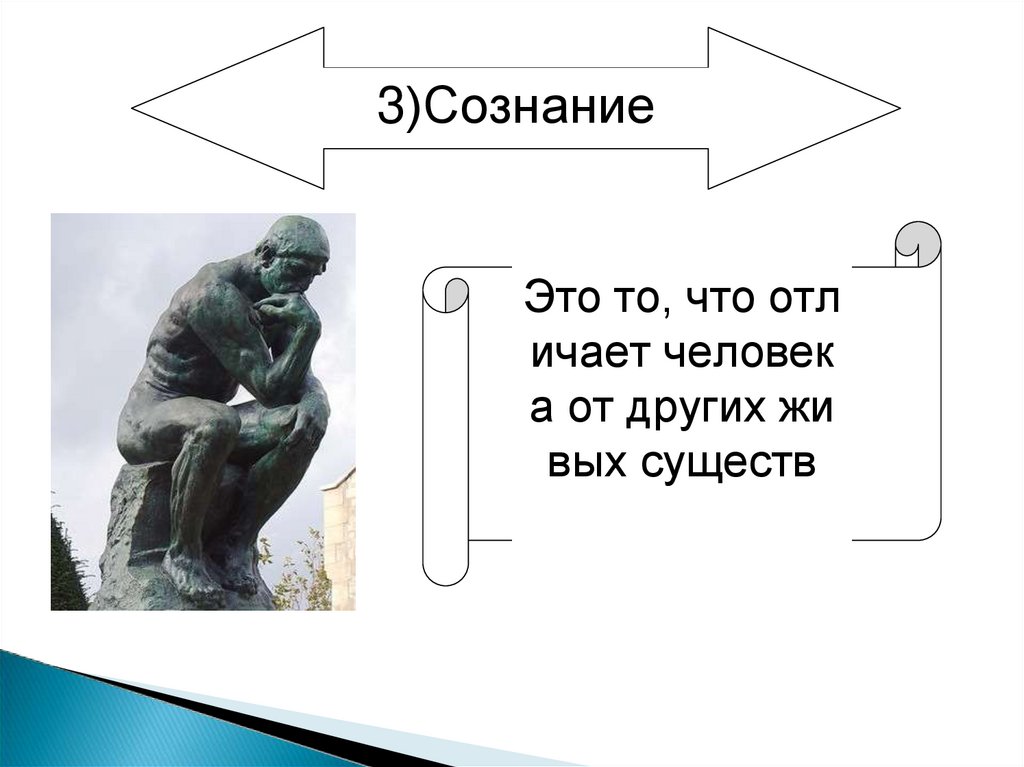 3)Сознание

Это то, что отл ичает человек а от других жи вых существ